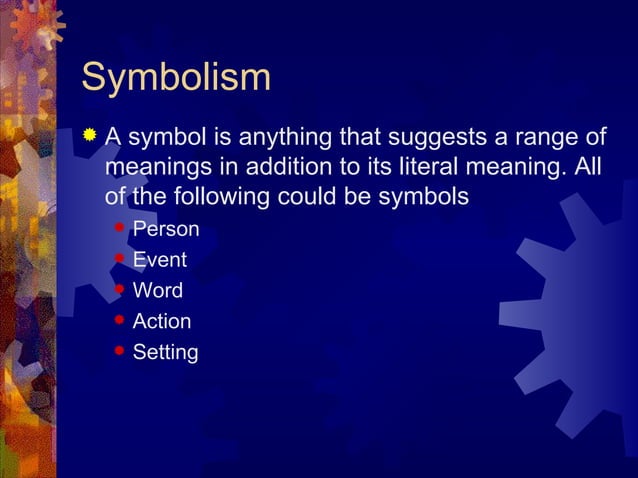 Symbolism

A symbol is anything that suggests a range of meanings in addition to its literal meaning. All of the following could be symbols

- Person
- Event
- Word
- Action
- Setting